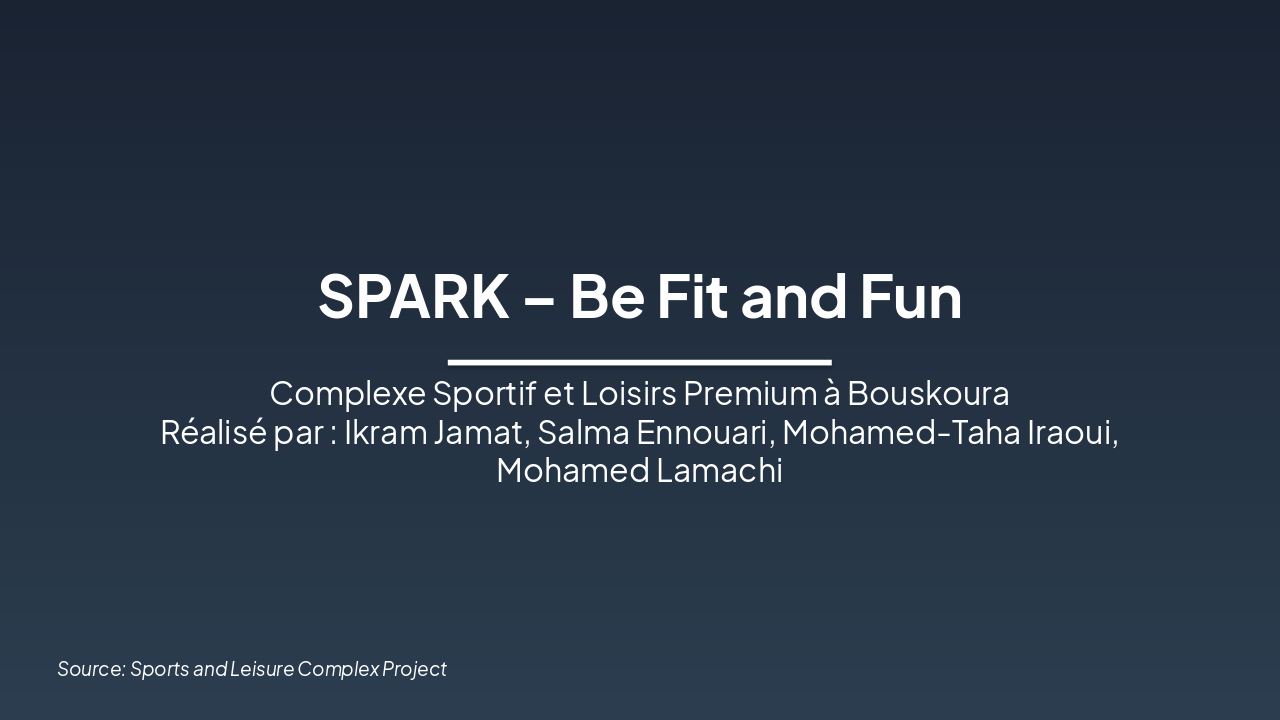 SPARK – Be Fit and Fun

Complexe Sportif et Loisirs Premium à Bouskoura
Réalisé par : Ikram Jamat, Salma Ennouari, Mohamed-Taha Iraoui, Mohamed Lamachi

Source: Sports and Leisure Complex Project